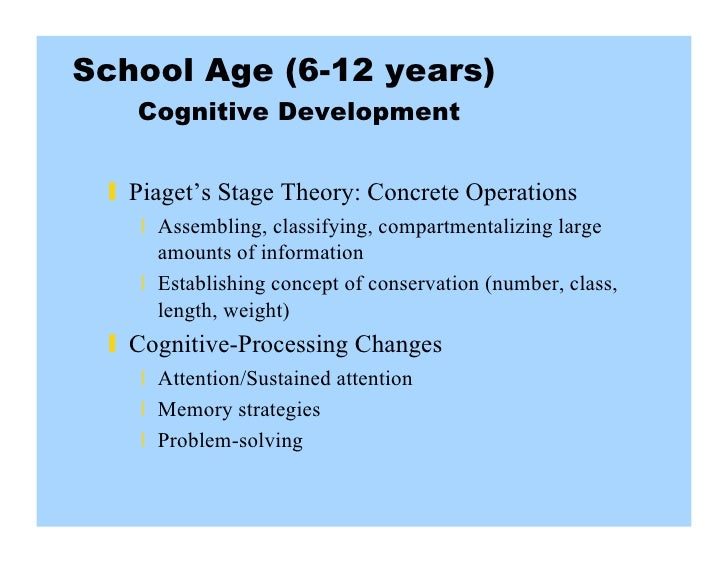 School Age (6-12 years)
Cognitive Development

Piaget's Stage Theory: Concrete Operations
Assembling, classifying, compartmentalizing large amounts of information
Establishing concept of conservation (number, class, length, weight)
Cognitive-Processing Changes
Attention/Sustained attention
Memory strategies
Problem-solving